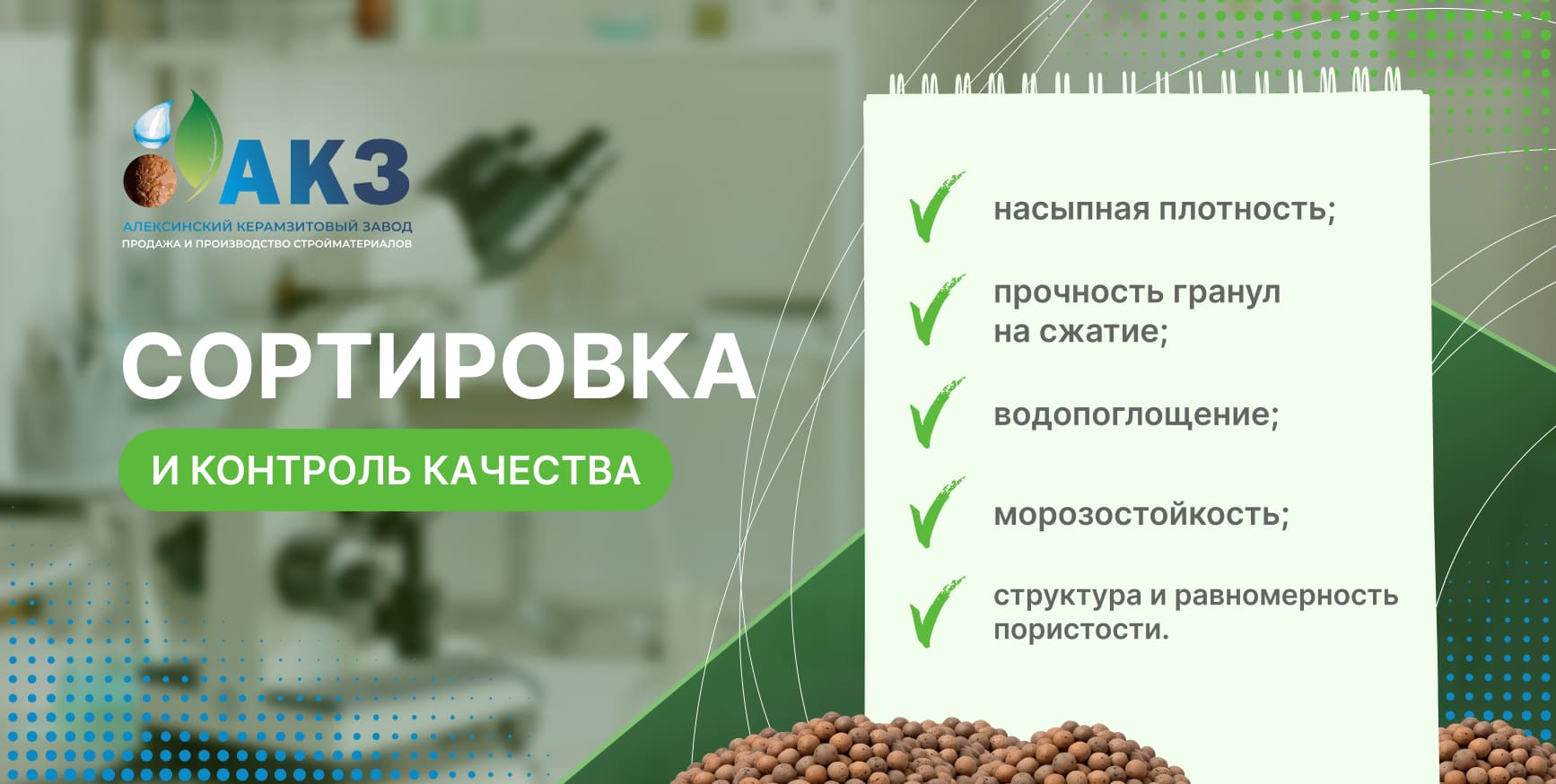 АКЗ
АЛЕКСИНСКИЙ КЕРАМЗИТОВЫЙ ЗАВОД
ПРОДАЖА И ПРОИЗВОДСТВО СТРОЙМАТЕРИАЛОВ

СОРТИРОВКА

И КОНТРОЛЬ КАЧЕСТВА

насыпная плотность;

прочность гранул на сжатие;

водопоглощение;

морозостойкость;

структура и равномерность пористости.